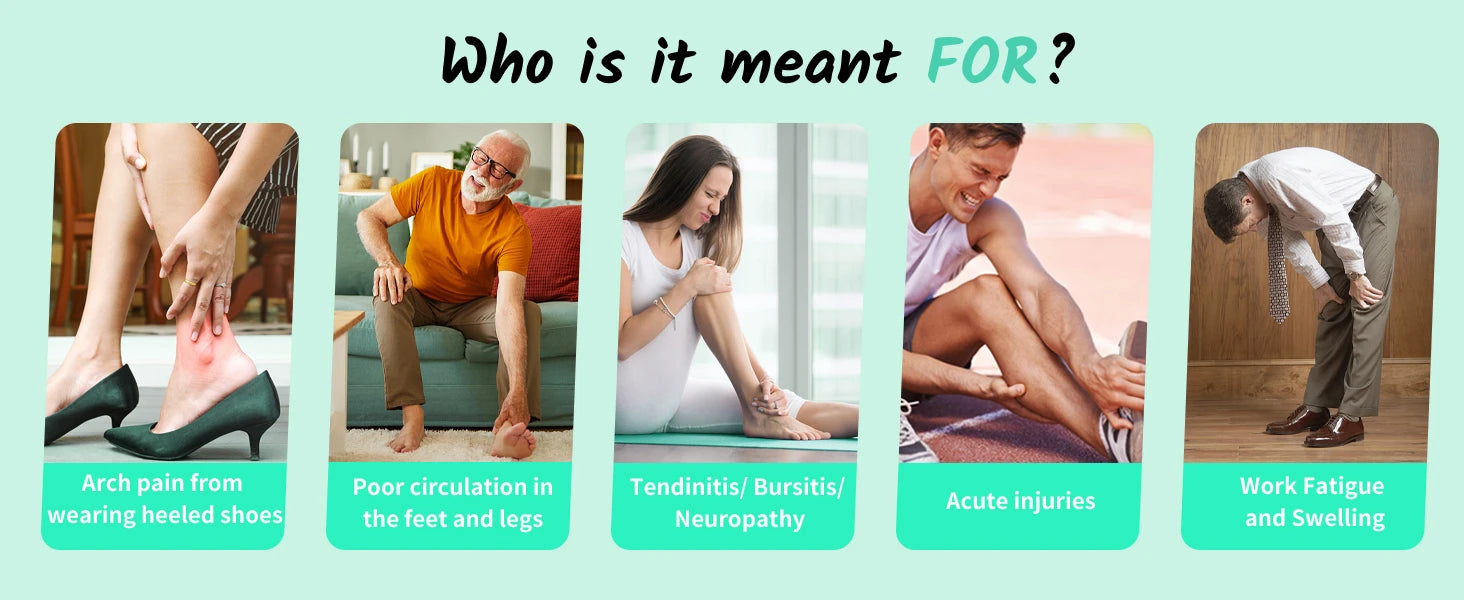 Who is it meant FOR?

Arch pain from wearing heeled shoes

Poor circulation in the feet and legs

Tendinitis/ Bursitis/ Neuropathy

Acute injuries

Work Fatigue and Swelling